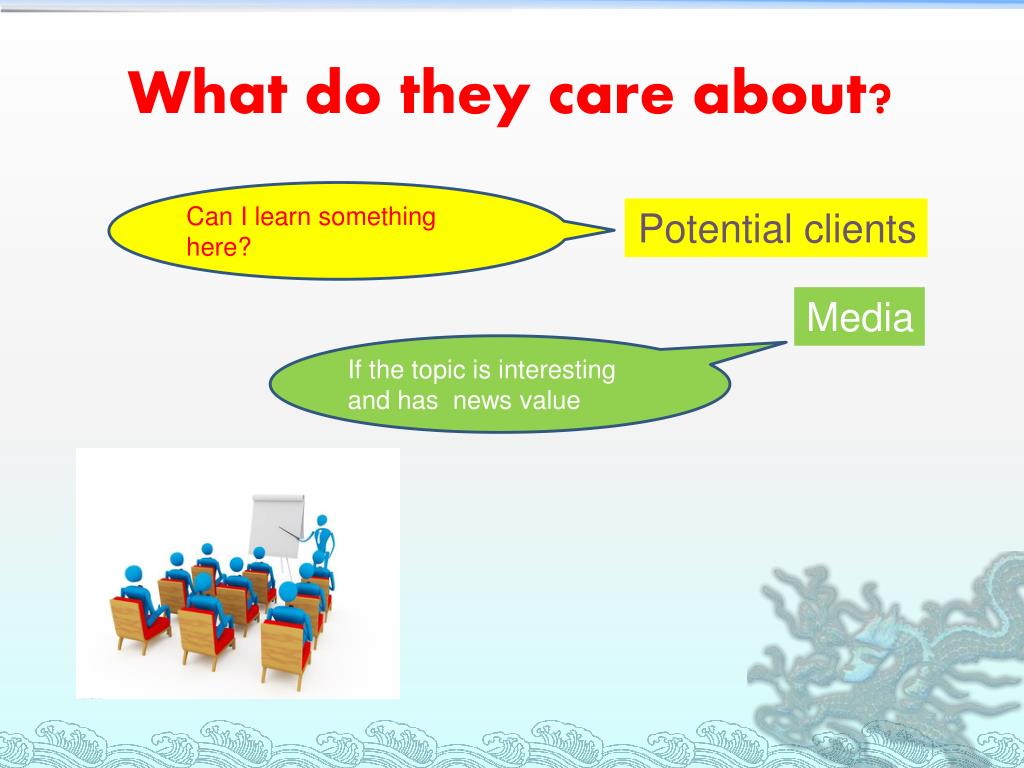 What do they care about?

Can I learn something here?

Potential clients

Media

If the topic is interesting and has  news value